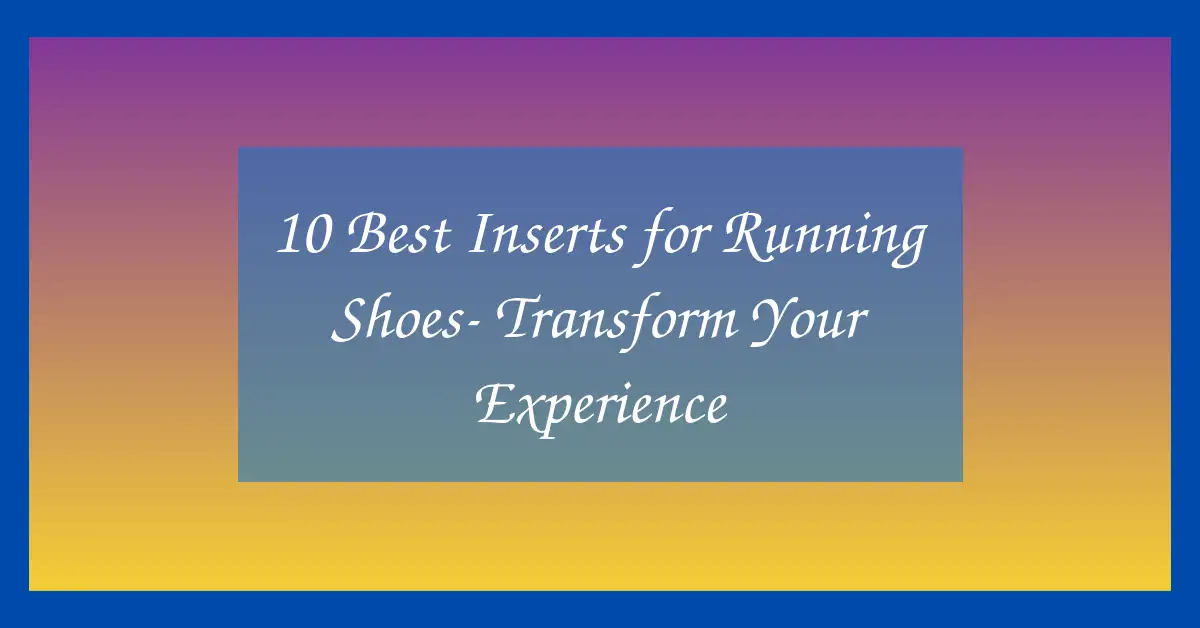 10 Best Inserts for Running Shoes- Transform Your Experience